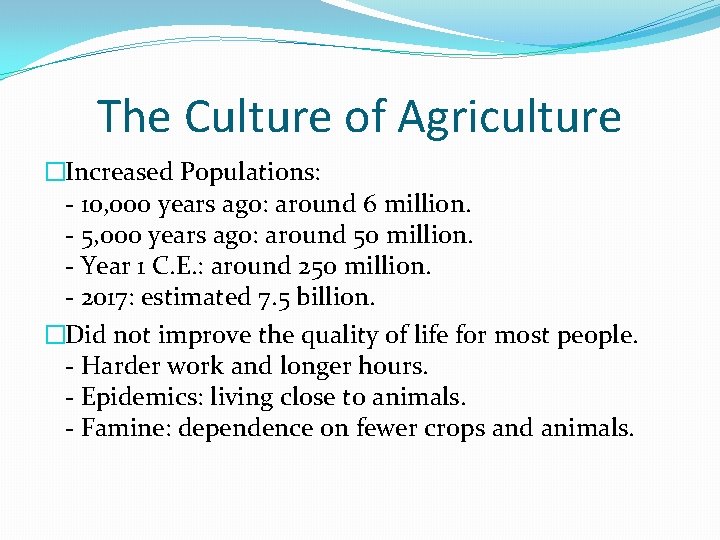 The Culture of Agriculture

□Increased Populations:
- 10,000 years ago: around 6 million.
- 5,000 years ago: around 50 million.
- Year 1 C.E.: around 250 million.
- 2017: estimated 7.5 billion.

□Did not improve the quality of life for most people.
- Harder work and longer hours.
- Epidemics: living close to animals.
- Famine: dependence on fewer crops and animals.